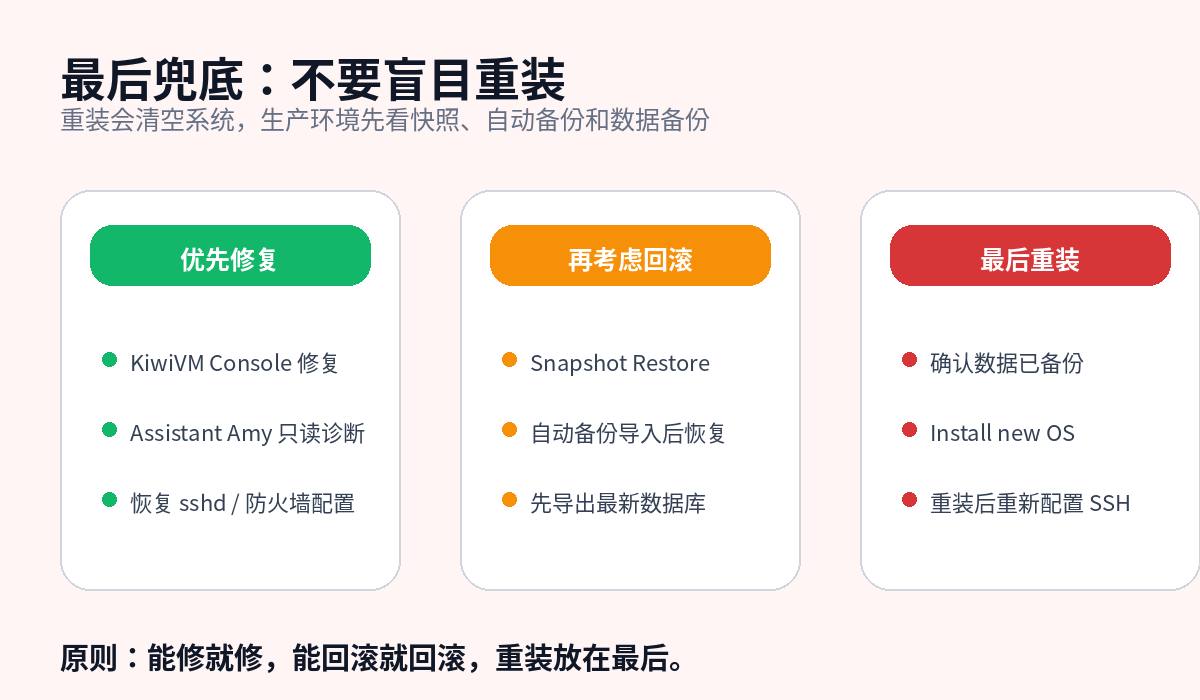 最后兜底：不要盲目重装

重装会清空系统，生产环境先看快照、自动备份和数据备份

优先修复

KiwiVM Console 修复

Assistant Amy 只读诊断

恢复 sshd / 防火墙配置

再考虑回滚

Snapshot Restore

自动备份导入后恢复

先导出最新数据库

最后重装

确认数据已备份

Install new OS

重装后重新配置 SSH

原则：能修就修，能回滚就回滚，重装放在最后。